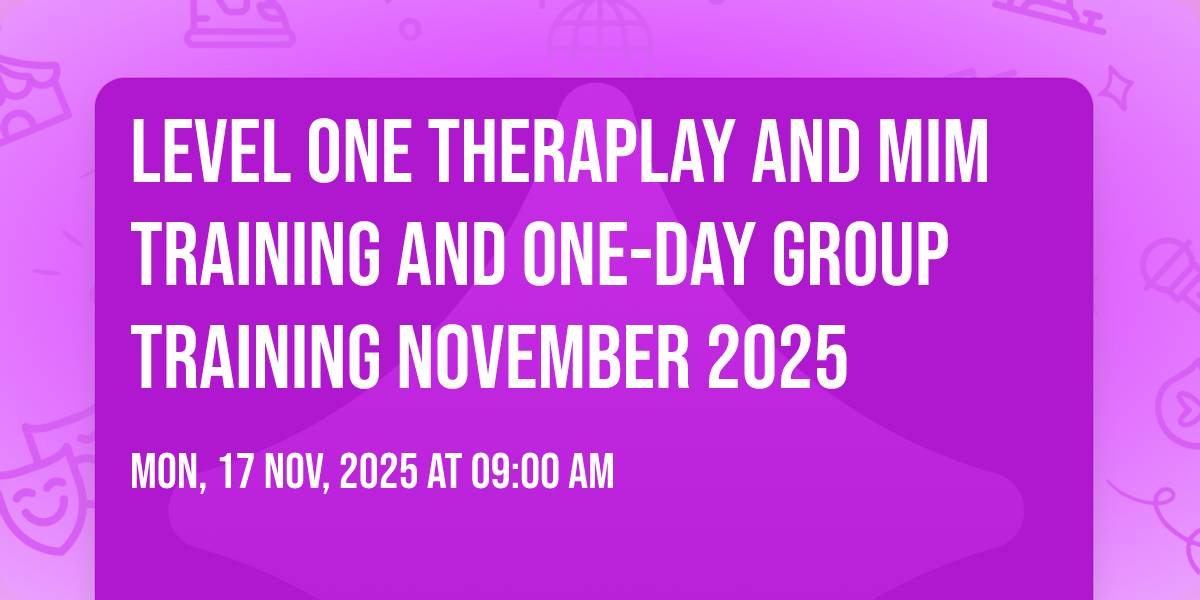 LEVEL ONE THERAPLAY AND MIM TRAINING AND ONE-DAY GROUP TRAINING NOVEMBER 2025

MON, 17 NOV, 2025 AT 09:00 AM